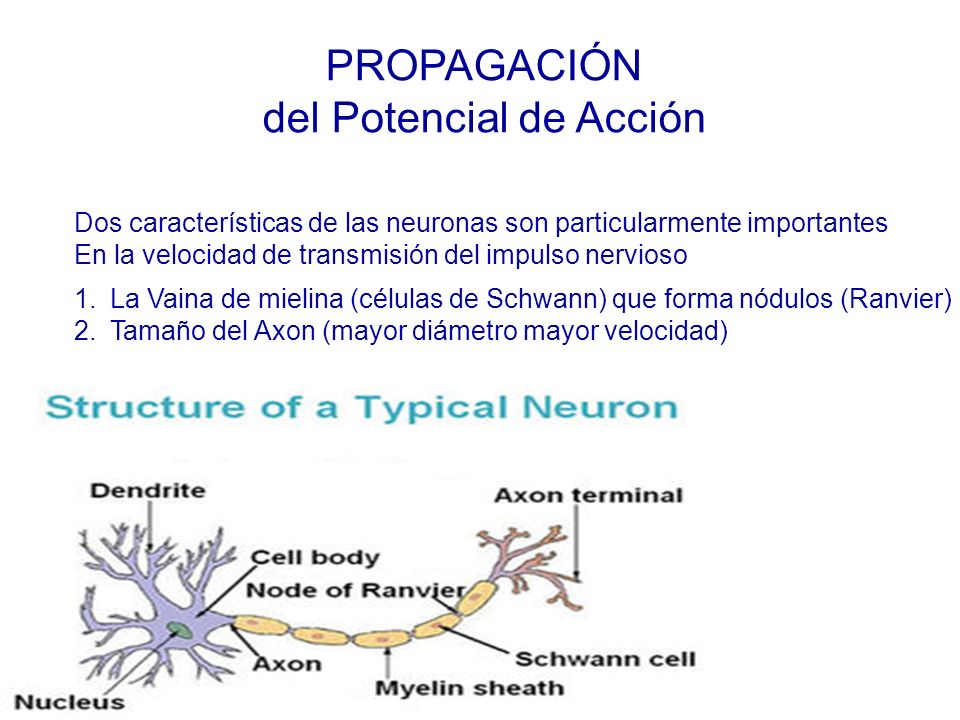 PROPAGACIÓN
del Potencial de Acción

Dos características de las neuronas son particularmente importantes
En la velocidad de transmisión del impulso nervioso

1. La Vaina de mielina (células de Schwann) que forma nódulos (Ranvier)
2. Tamaño del Axon (mayor diámetro mayor velocidad)

Structure of a Typical Neuron

Dendrite
Axon terminal
Cell body
Node of Ranvier
Schwann cell
Axon
Myelin sheath
Nucleus